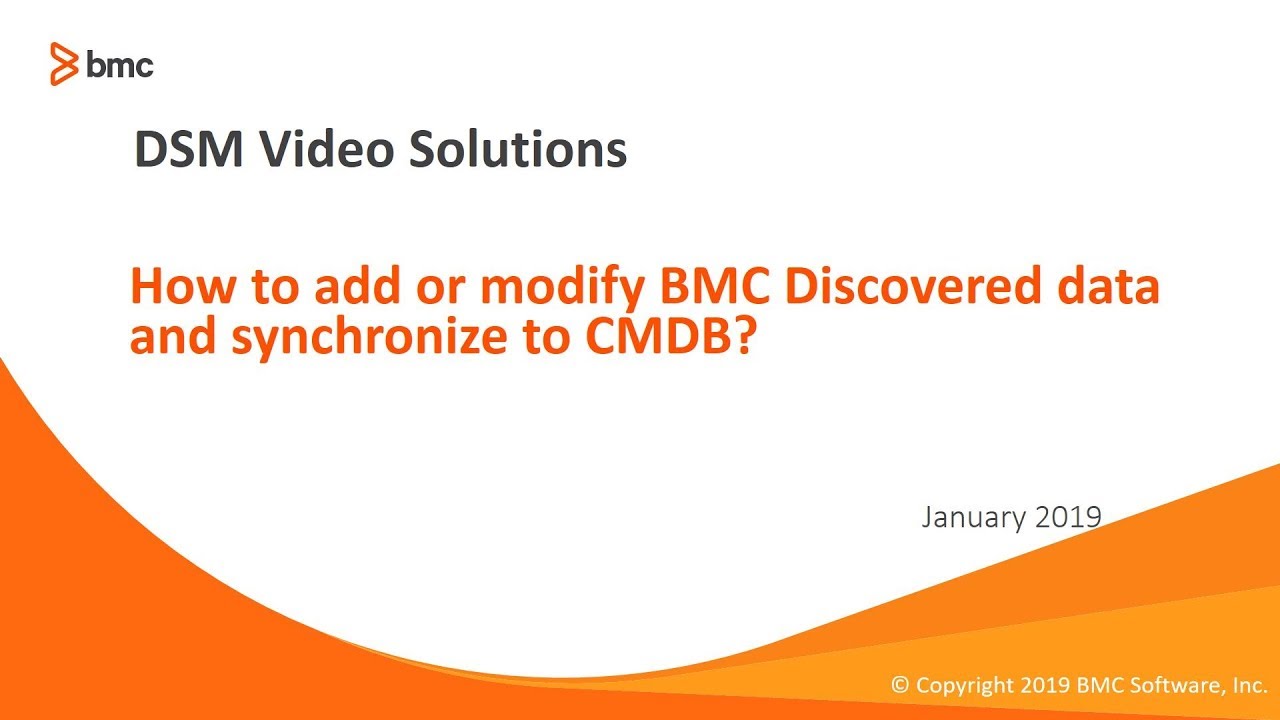 bmc

DSM Video Solutions

How to add or modify BMC Discovered data and synchronize to CMDB?

January 2019

© Copyright 2019 BMC Software, Inc.